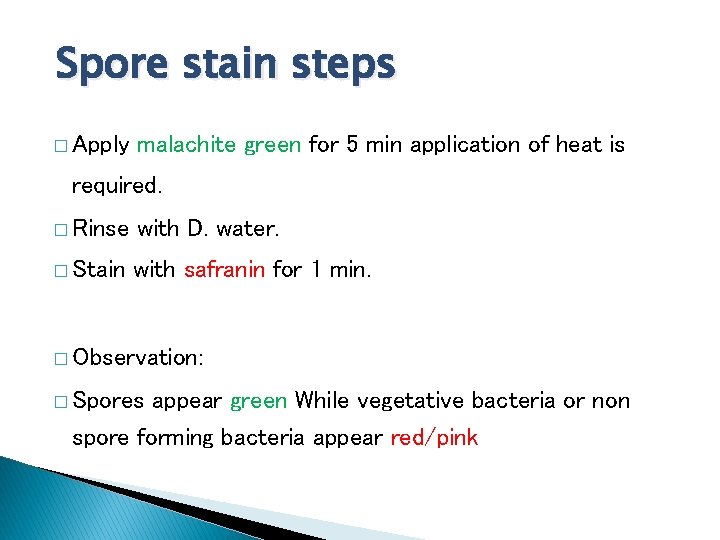 Spore stain steps

□ Apply malachite green for 5 min application of heat is required.

□ Rinse with D. water.

□ Stain with safranin for 1 min.

□ Observation:

□ Spores appear green While vegetative bacteria or non spore forming bacteria appear red/pink